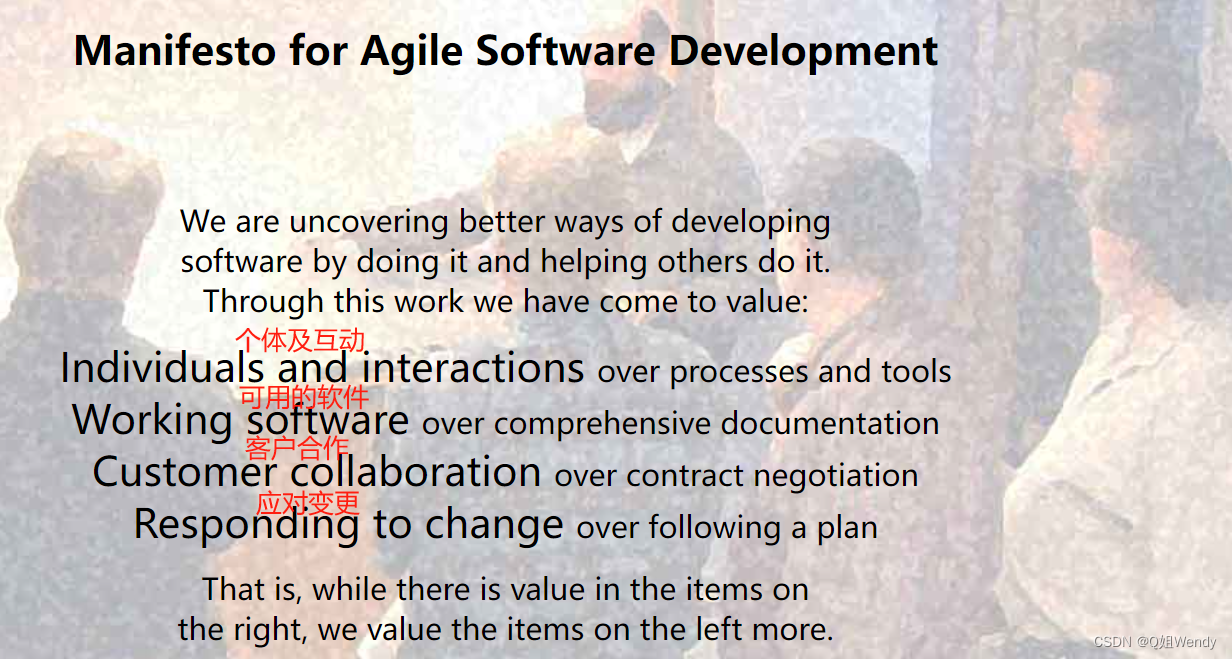 Manifesto for Agile Software Development

We are uncovering better ways of developing software by doing it and helping others do it. Through this work we have come to value:

个体及互动
Individuals and interactions over processes and tools
可用的软件
Working software over comprehensive documentation
客户合作
Customer collaboration over contract negotiation
应对变更
Responding to change over following a plan

That is, while there is value in the items on the right, we value the items on the left more.

CSDN @Q姐Wendy